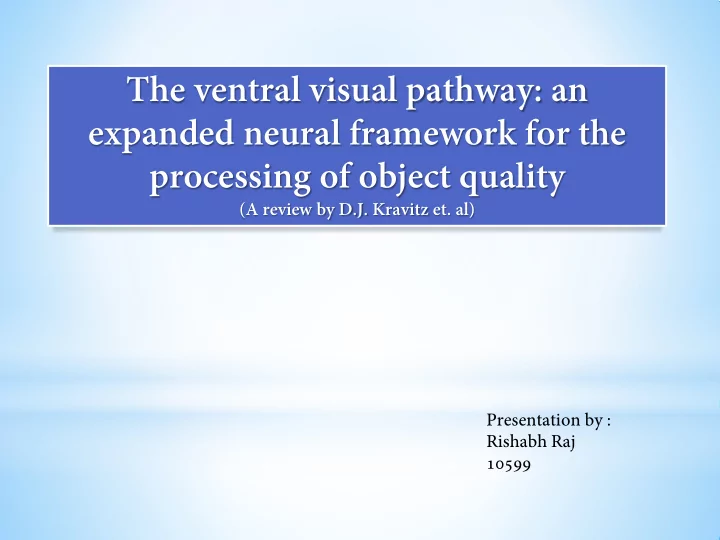 The ventral visual pathway: an expanded neural framework for the processing of object quality
(A review by D.J. Kravitz et. al)

Presentation by :
Rishabh Raj
10599